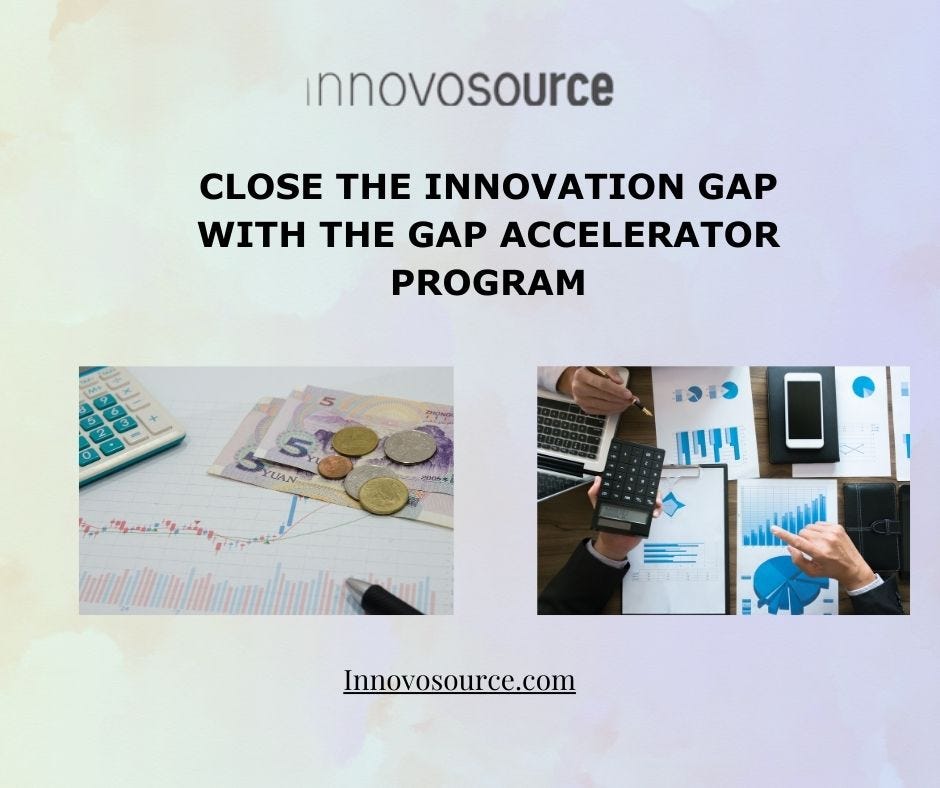 innovosource

CLOSE THE INNOVATION GAP WITH THE GAP ACCELERATOR PROGRAM

5
5 YUAN
5 YUAN

Innovosource.com